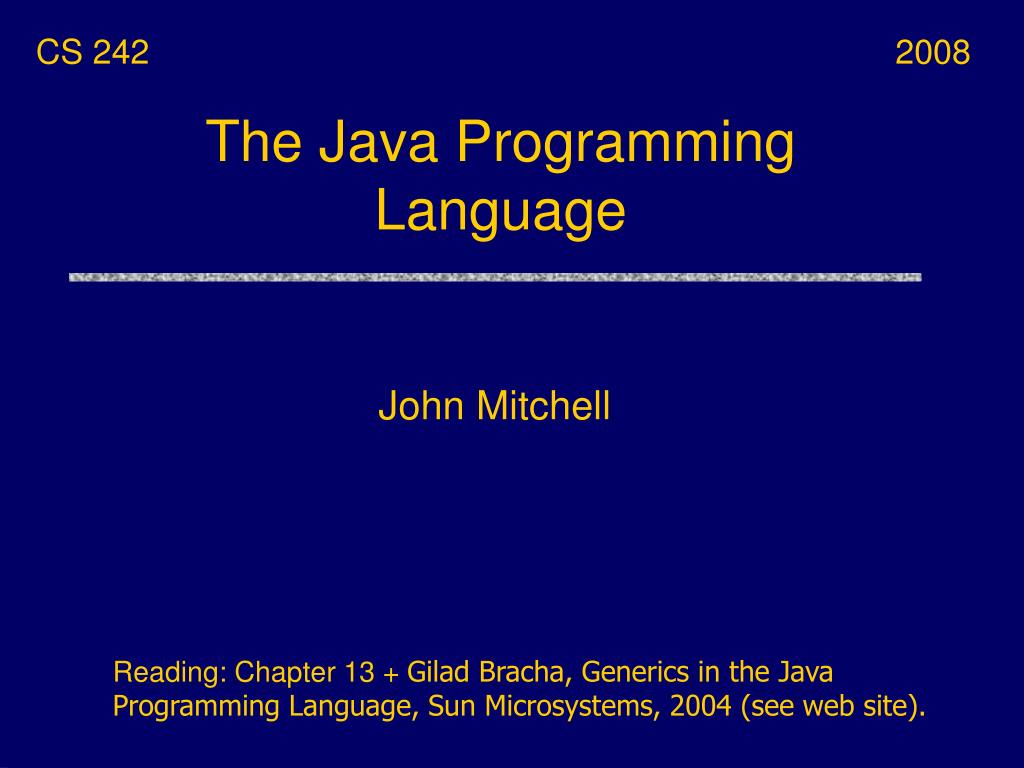 CS 242

2008

The Java Programming Language

John Mitchell

Reading: Chapter 13 + Gilad Bracha, Generics in the Java Programming Language, Sun Microsystems, 2004 (see web site).